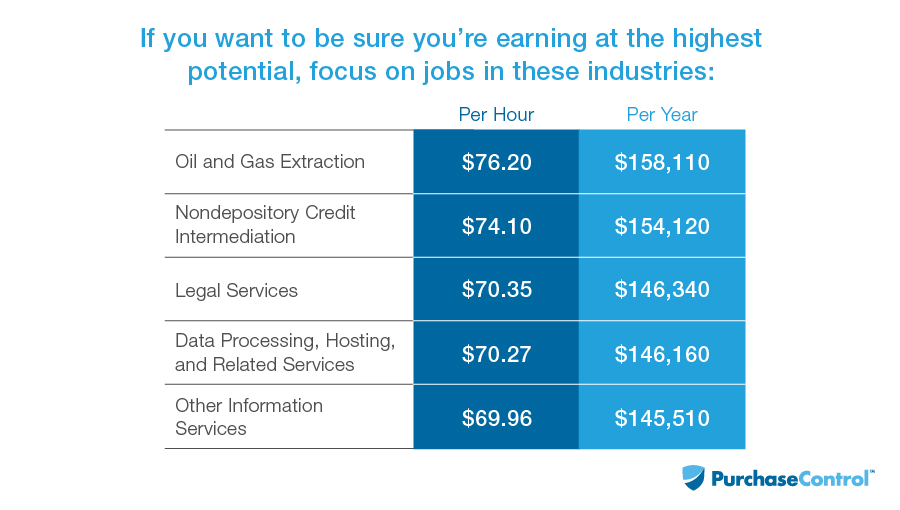 If you want to be sure you're earning at the highest potential, focus on jobs in these industries:

| | Per Hour | Per Year |
|---|---|---|
| Oil and Gas Extraction | \$76.20 | \$158,110 |
| Nondepository Credit Intermediation | \$74.10 | \$154,120 |
| Legal Services | \$70.35 | \$146,340 |
| Data Processing, Hosting, and Related Services | \$70.27 | \$146,160 |
| Other Information Services | \$69.96 | \$145,510 |

PurchaseControl™